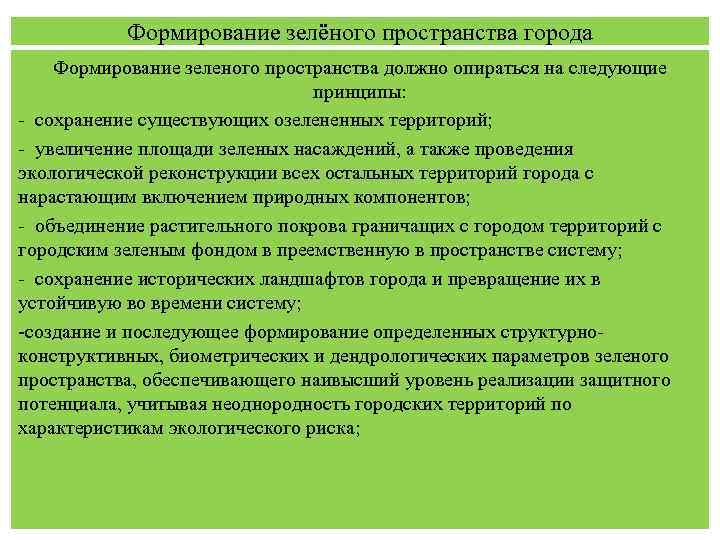 Формирование зелёного пространства города

Формирование зеленого пространства должно опираться на следующие принципы:

- сохранение существующих озелененных территорий;

- увеличение площади зеленых насаждений, а также проведения экологической реконструкции всех остальных территорий города с нарастающим включением природных компонентов;

- объединение растительного покрова граничащих с городом территорий с городским зеленым фондом в преемственную в пространстве систему;

- сохранение исторических ландшафтов города и превращение их в устойчивую во времени систему;

-создание и последующее формирование определенных структурно-конструктивных, биометрических и дендрологических параметров зеленого пространства, обеспечивающего наивысший уровень реализации защитного потенциала, учитывая неоднородность городских территорий по характеристикам экологического риска;